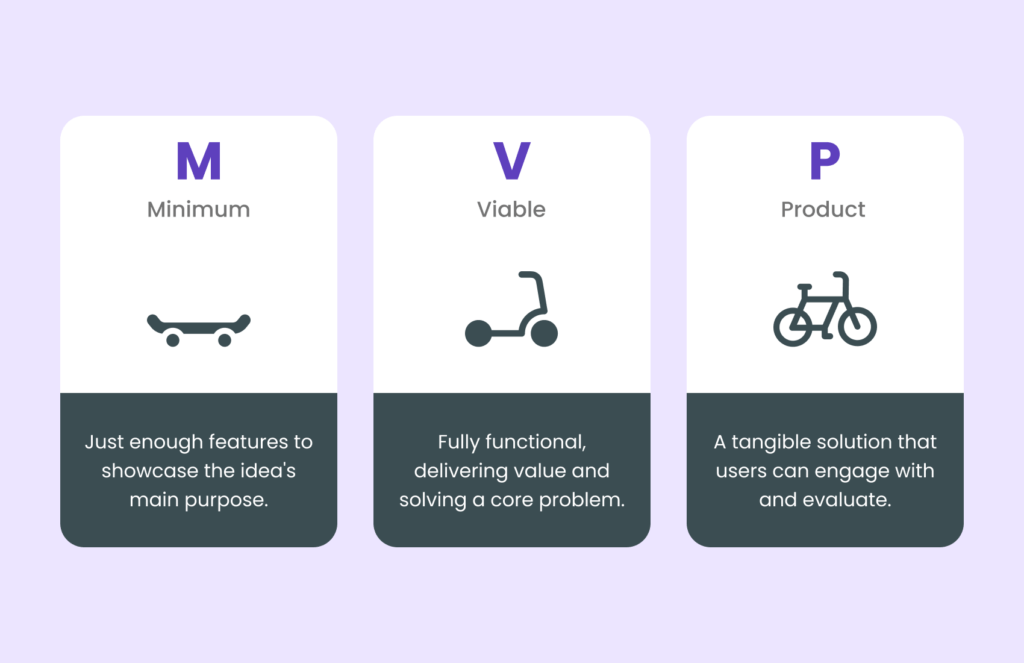 M
Minimum

Just enough features to showcase the idea's main purpose.

V
Viable

Fully functional, delivering value and solving a core problem.

P
Product

A tangible solution that users can engage with and evaluate.